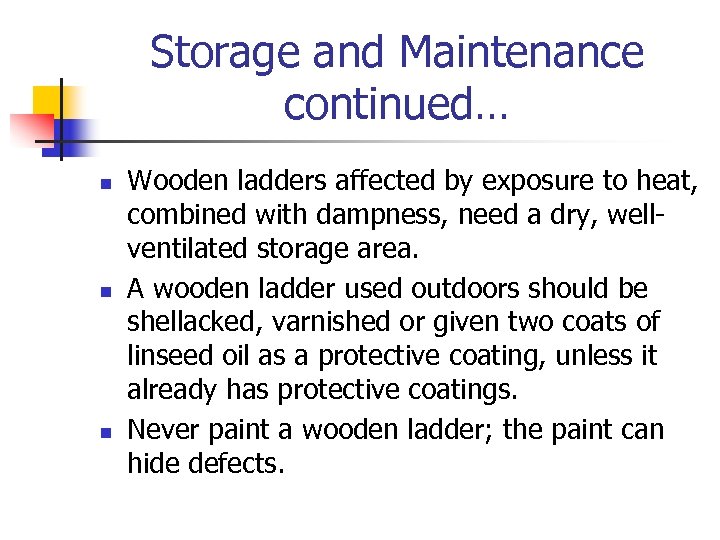 Storage and Maintenance continued…

- Wooden ladders affected by exposure to heat, combined with dampness, need a dry, well-ventilated storage area.
- A wooden ladder used outdoors should be shellacked, varnished or given two coats of linseed oil as a protective coating, unless it already has protective coatings.
- Never paint a wooden ladder; the paint can hide defects.